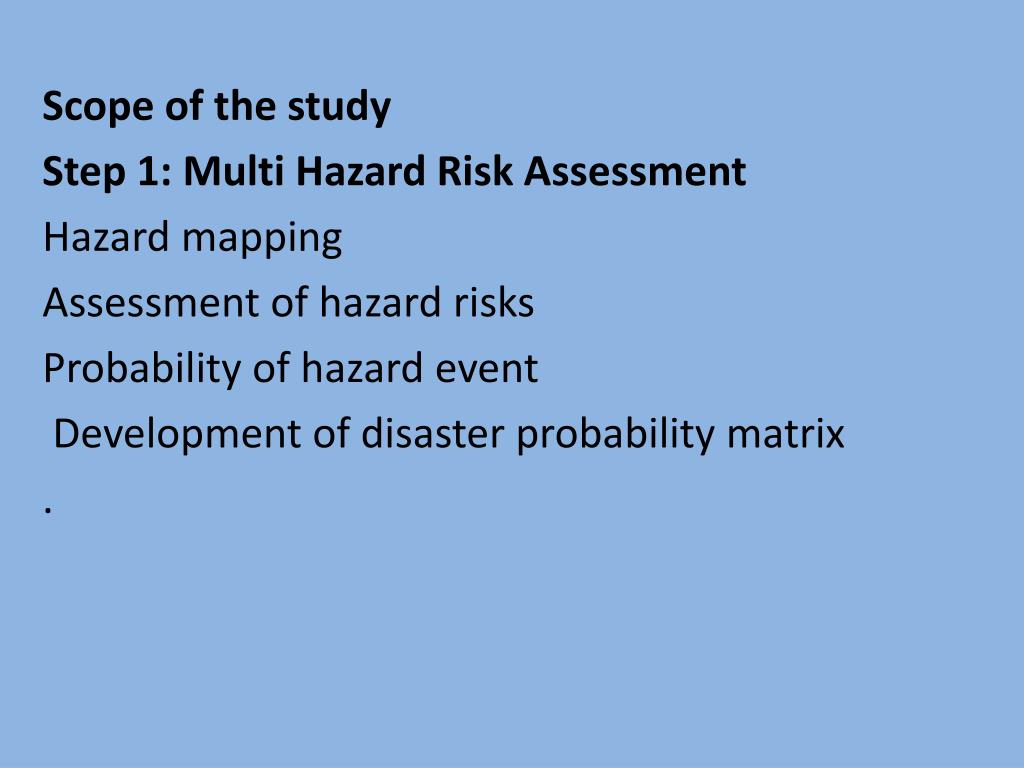 Scope of the study
Step 1: Multi Hazard Risk Assessment
Hazard mapping
Assessment of hazard risks
Probability of hazard event
Development of disaster probability matrix
.